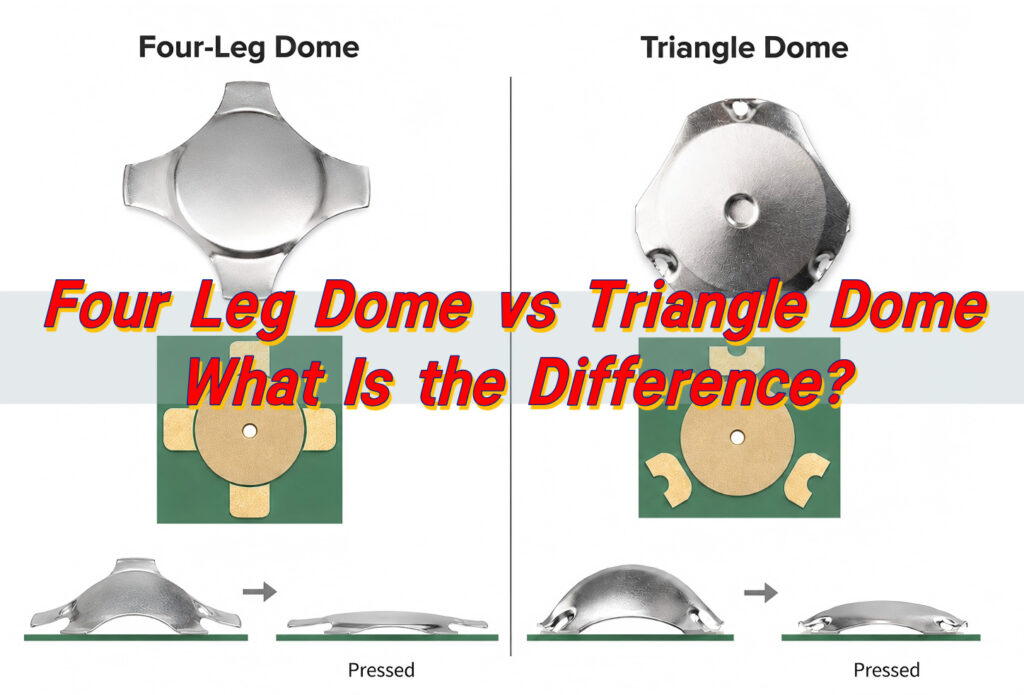 Four-Leg Dome

Triangle Dome

Four Leg Dome vs Triangle Dome
What Is the Difference?

Pressed

Pressed